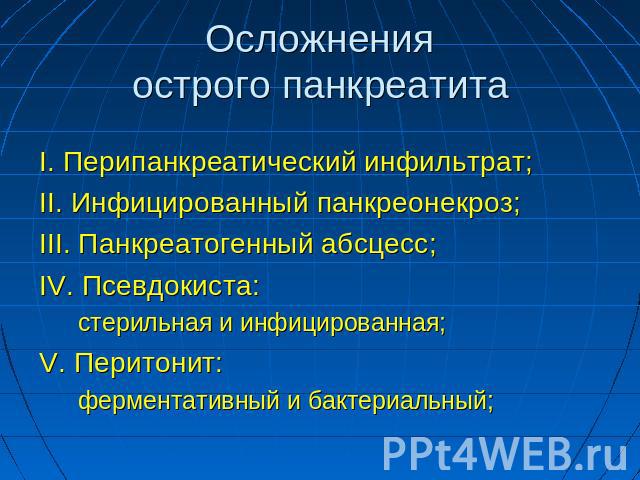 Осложнения
острого панкреатита

I. Перипанкреатический инфильтрат;
II. Инфицированный панкреонекроз;
III. Панкреатогенный абсцесс;
IV. Псевдокиста:
стерильная и инфицированная;
V. Перитонит:
ферментативный и бактериальный;

PPt4WEB.ru